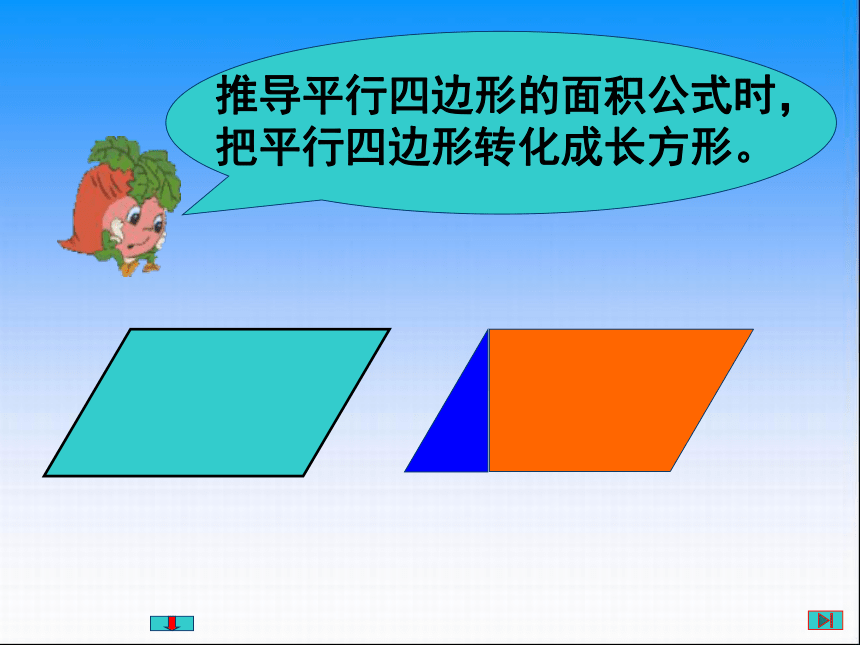 推导平行四边形的面积公式时，把平行四边形转化成长方形。